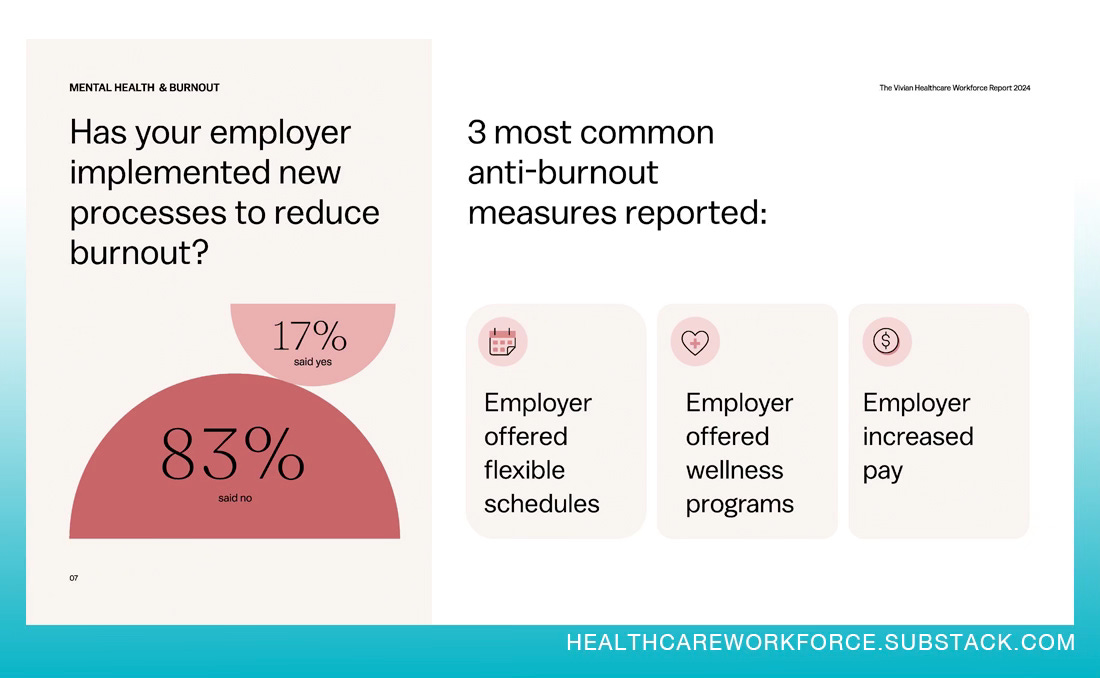 MENTAL HEALTH & BURNOUT

Has your employer implemented new processes to reduce burnout?

17%
said yes

83%
said no

07

The Vivian Healthcare Workforce Report 2024

3 most common anti-burnout measures reported:

Employer offered flexible schedules

Employer offered wellness programs

Employer increased pay

HEALTHCAREWORKFORCE.SUBSTACK.COM